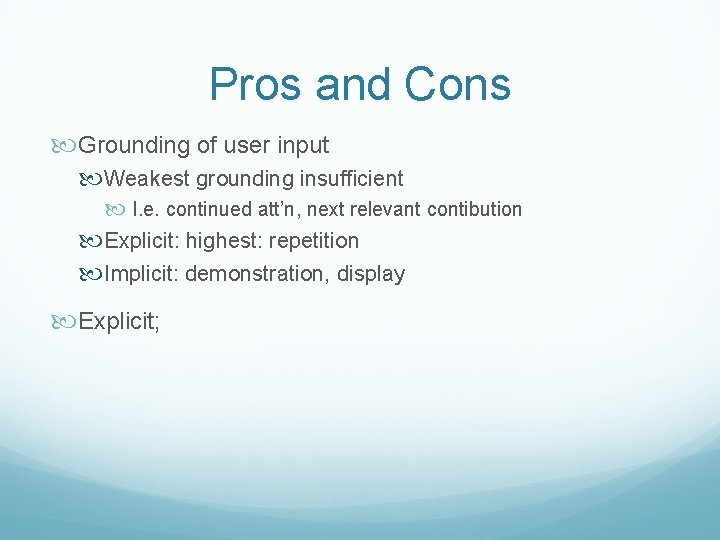 Pros and Cons

Grounding of user input

Weakest grounding insufficient

I.e. continued att'n, next relevant contibution

Explicit: highest: repetition

Implicit: demonstration, display

Explicit;